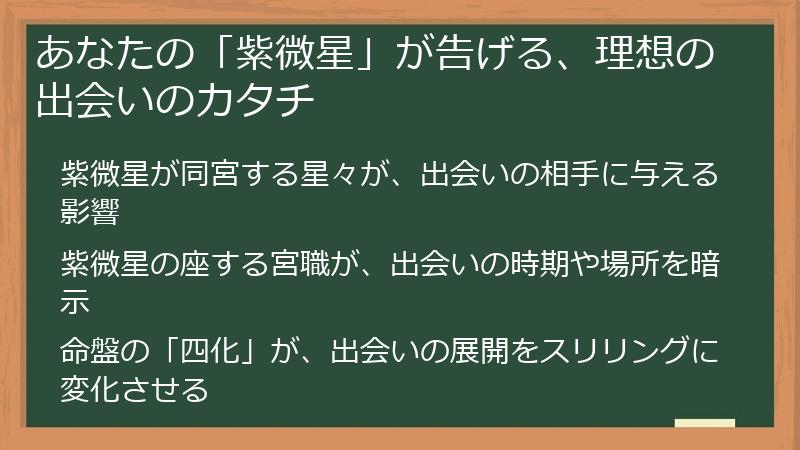 あなたの「紫微星」が告げる、理想の出会いのカタチ

紫微星が同宮する星々が、出会いの相手に与える影響

紫微星の座する宮職が、出会いの時期や場所を暗示

命盤の「四化」が、出会いの展開をスリリングに変化させる